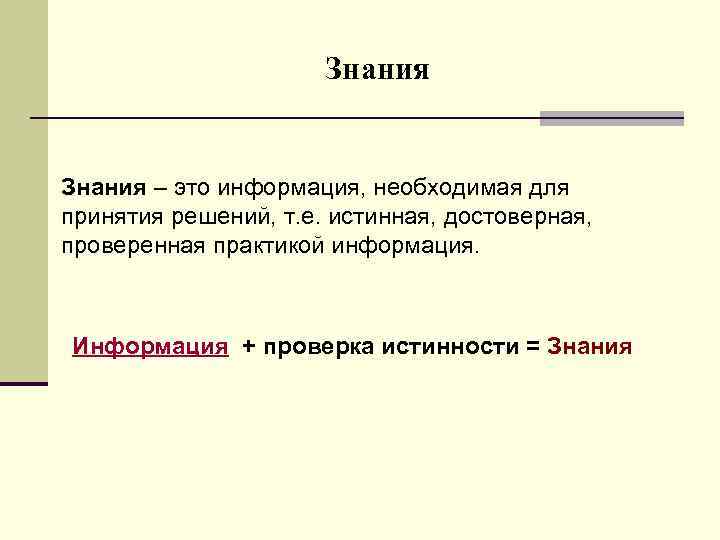 Знания

Знания – это информация, необходимая для принятия решений, т.е. истинная, достоверная, проверенная практикой информация.

Информация + проверка истинности = Знания